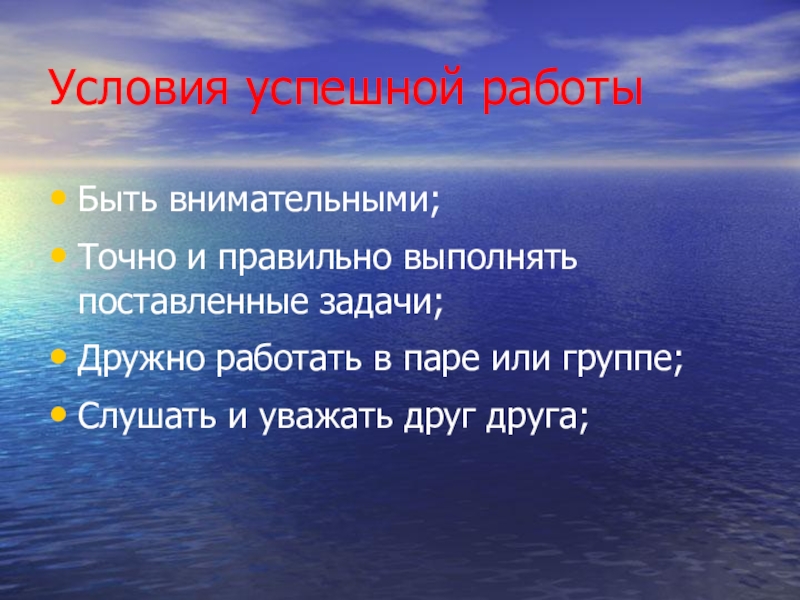 Условия успешной работы

• Быть внимательными;
• Точно и правильно выполнять поставленные задачи;
• Дружно работать в паре или группе;
• Слушать и уважать друг друга;